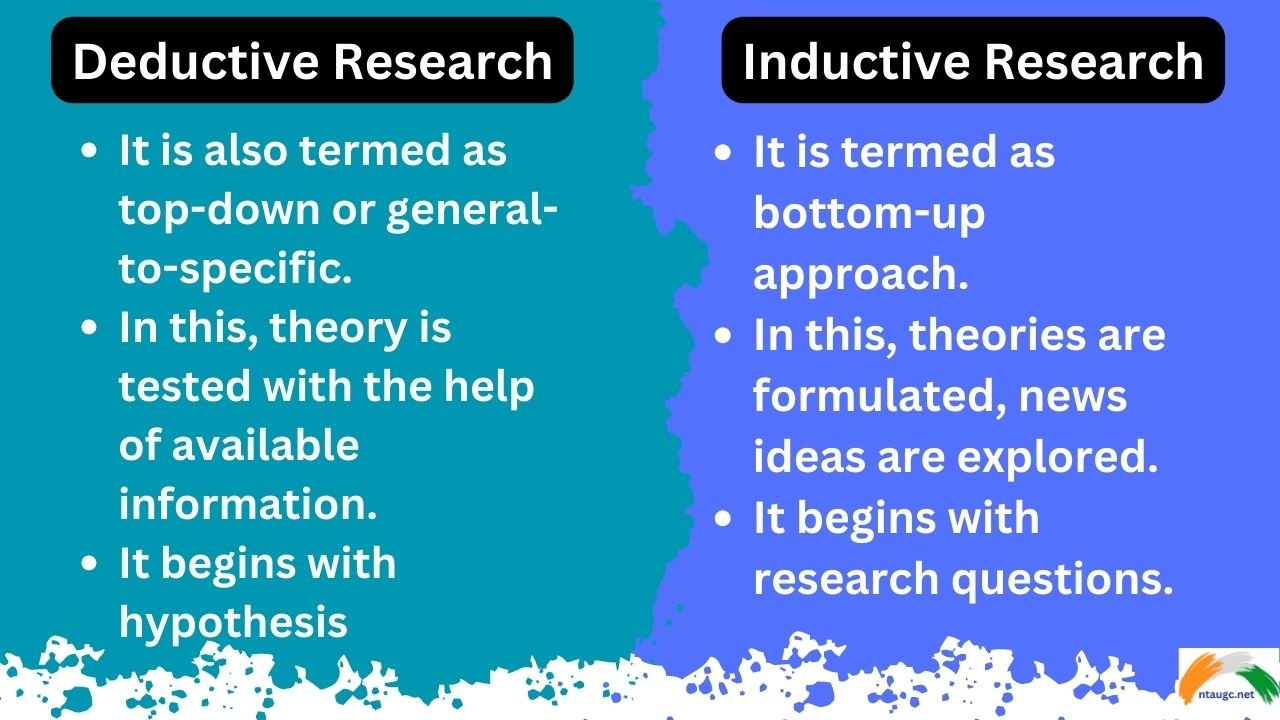 Deductive Research

- It is also termed as top-down or general-to-specific.
- In this, theory is tested with the help of available information.
- It begins with hypothesis

Inductive Research

- It is termed as bottom-up approach.
- In this, theories are formulated, news ideas are explored.
- It begins with research questions.

ntaugc.net